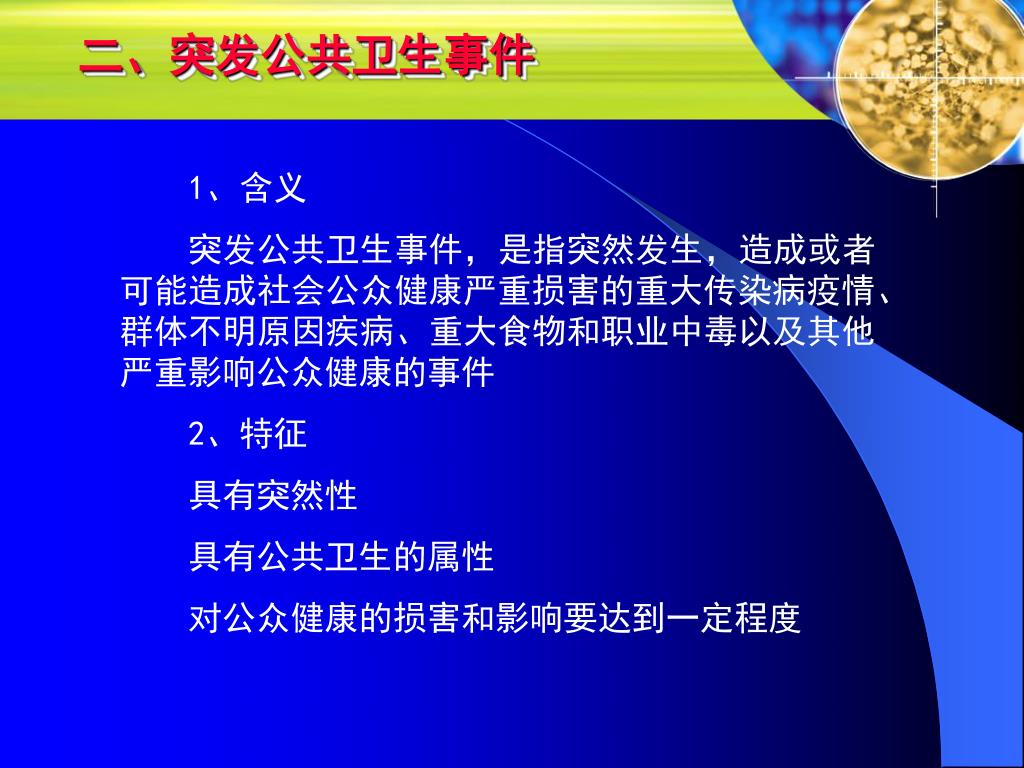 二、突发公共卫生事件

1、含义

突发公共卫生事件，是指突然发生，造成或者可能造成社会公众健康严重损害的重大传染病疫情、群体不明原因疾病、重大食物和职业中毒以及其他严重影响公众健康的事件

2、特征

具有突然性

具有公共卫生的属性

对公众健康的损害和影响要达到一定程度